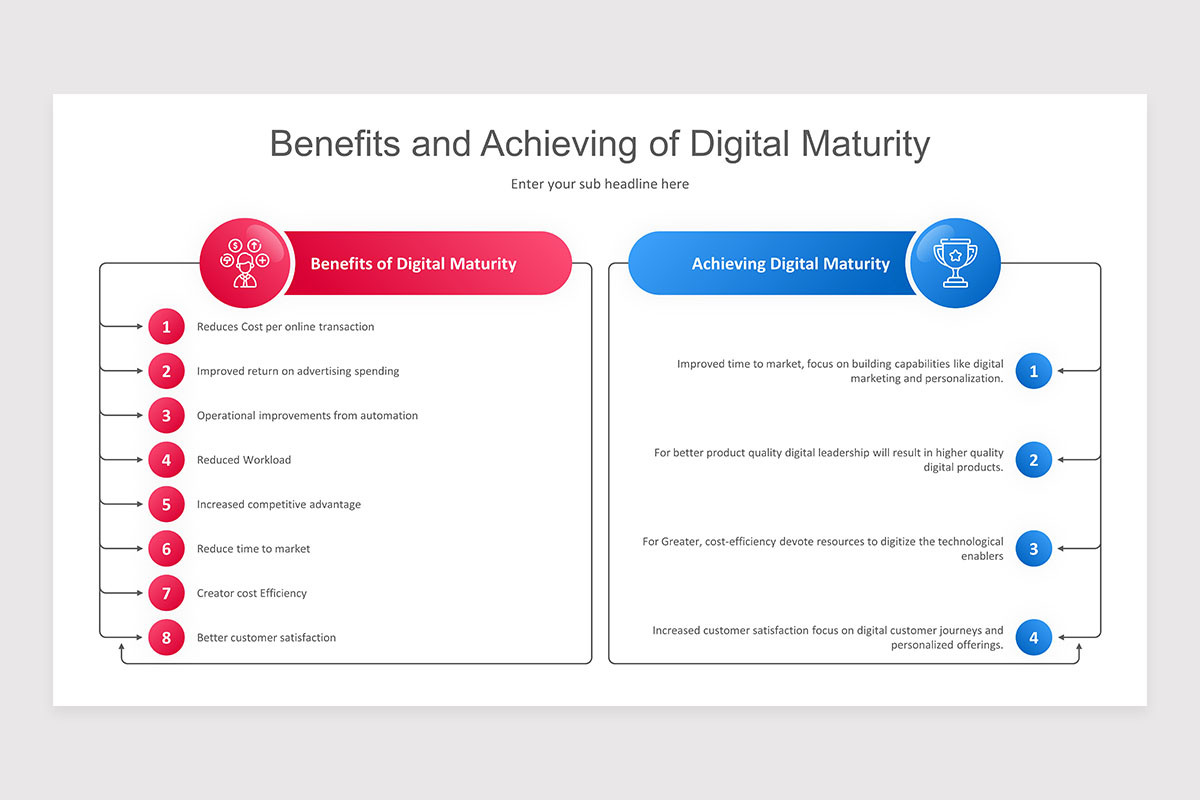 Benefits and Achieving of Digital Maturity

Enter your sub headline here

Benefits of Digital Maturity

1 Reduces Cost per online transaction

2 Improved return on advertising spending

3 Operational improvements from automation

4 Reduced Workload

5 Increased competitive advantage

6 Reduce time to market

7 Creator cost Efficiency

8 Better customer satisfaction

Achieving Digital Maturity

Improved time to market, focus on building capabilities like digital marketing and personalization. 1

For better product quality digital leadership will result in higher quality digital products. 2

For Greater, cost-efficiency devote resources to digitize the technological enablers 3

Increased customer satisfaction focus on digital customer journeys and personalized offerings. 4